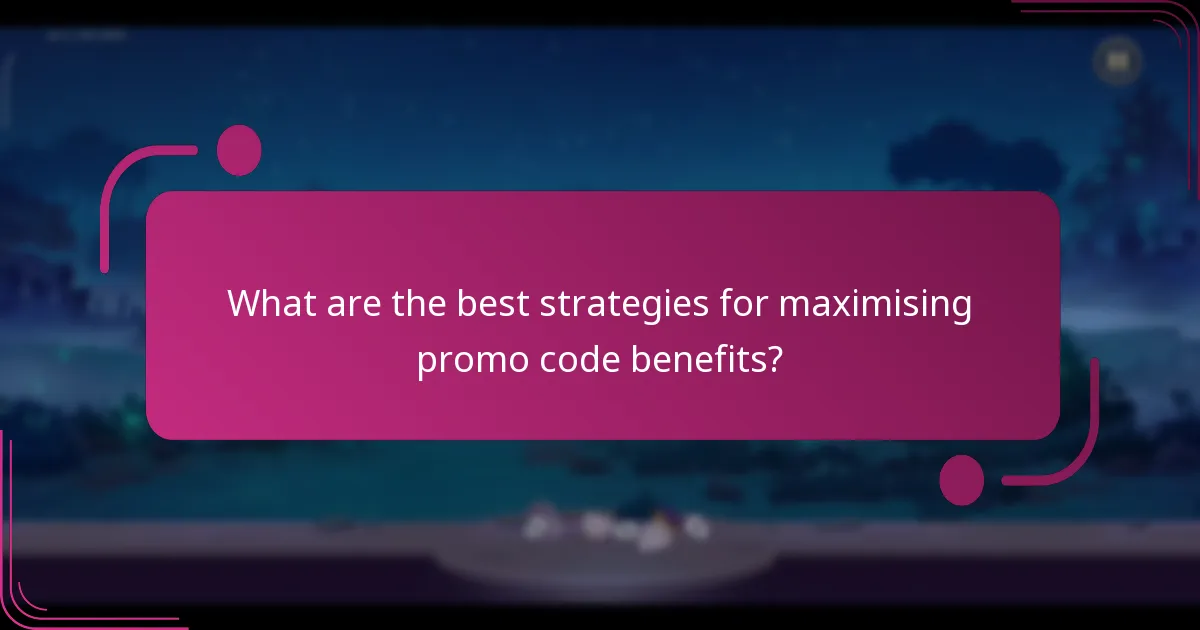 What are the best strategies for maximising promo code benefits?